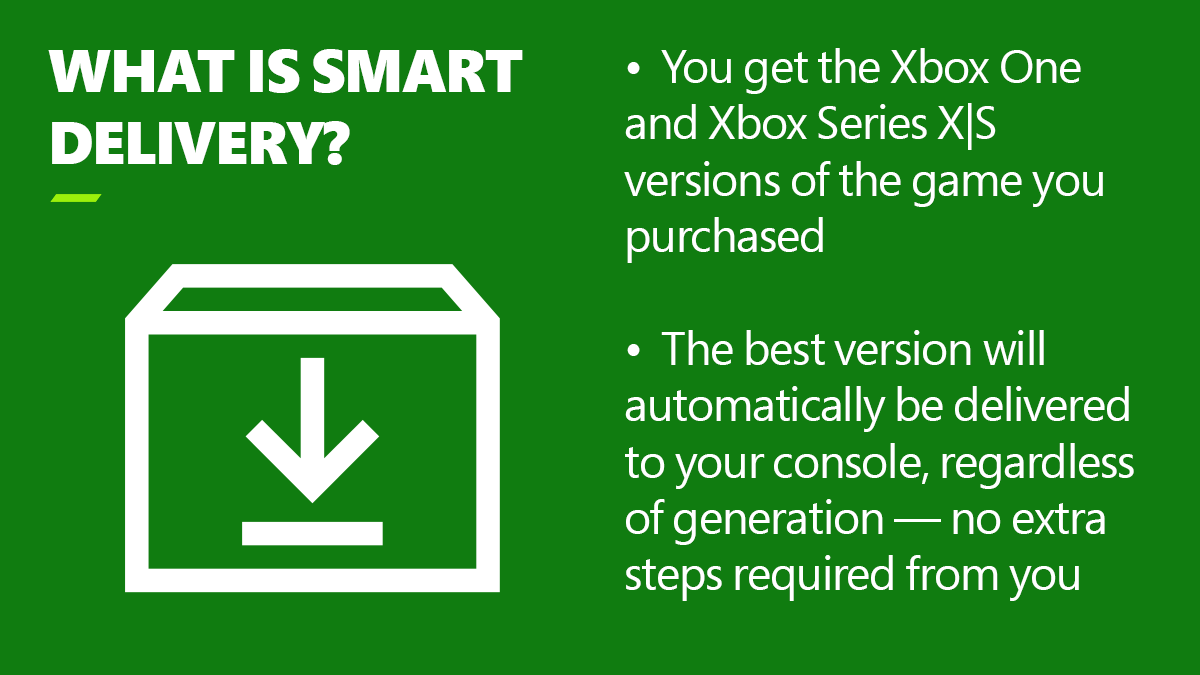 WHAT IS SMART DELIVERY?

• You get the Xbox One and Xbox Series X|S versions of the game you purchased

• The best version will automatically be delivered to your console, regardless of generation — no extra steps required from you